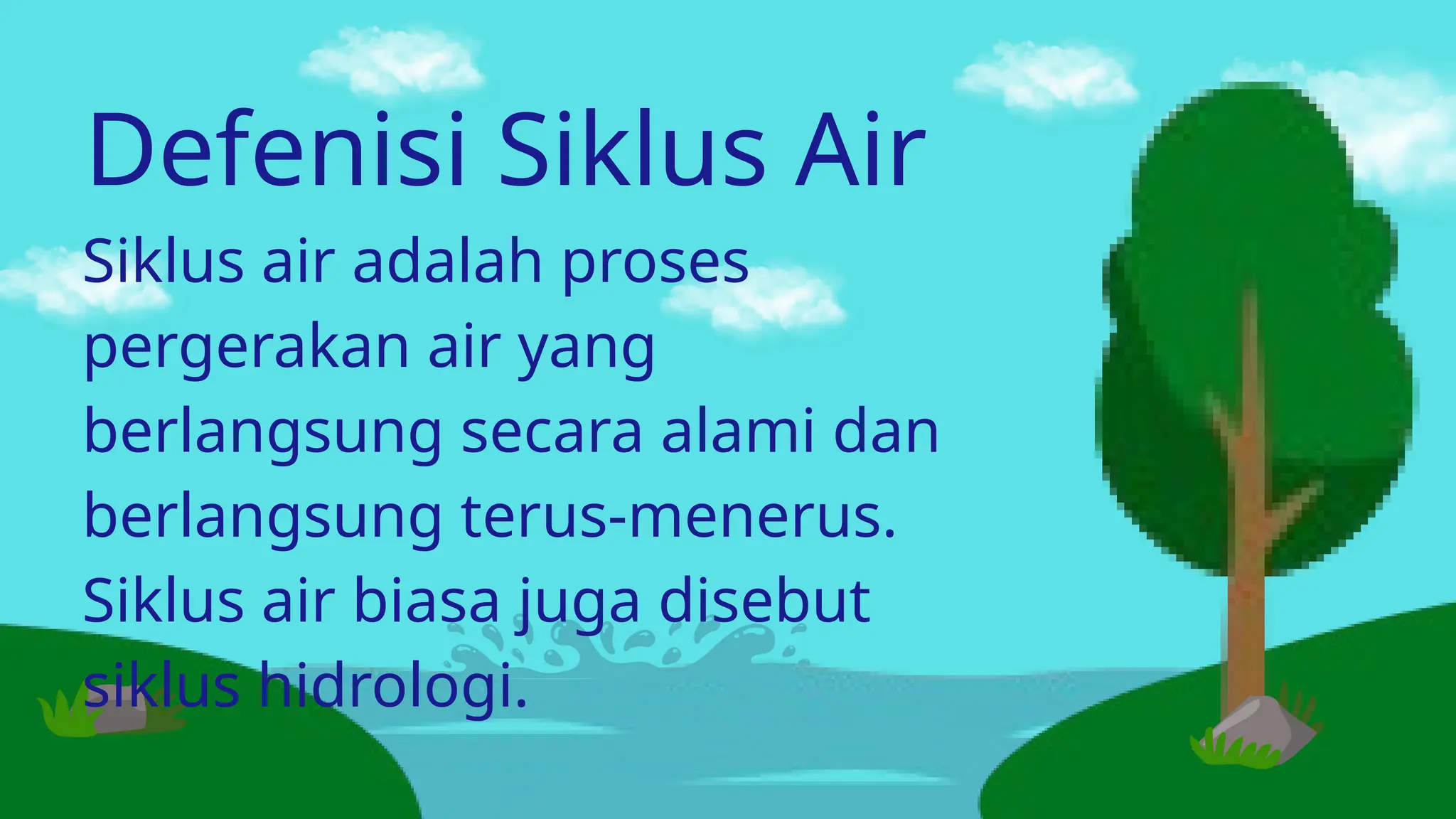 Defenisi Siklus Air

Siklus air adalah proses pergerakan air yang berlangsung secara alami dan berlangsung terus-menerus. Siklus air biasa juga disebut siklus hidrologi.